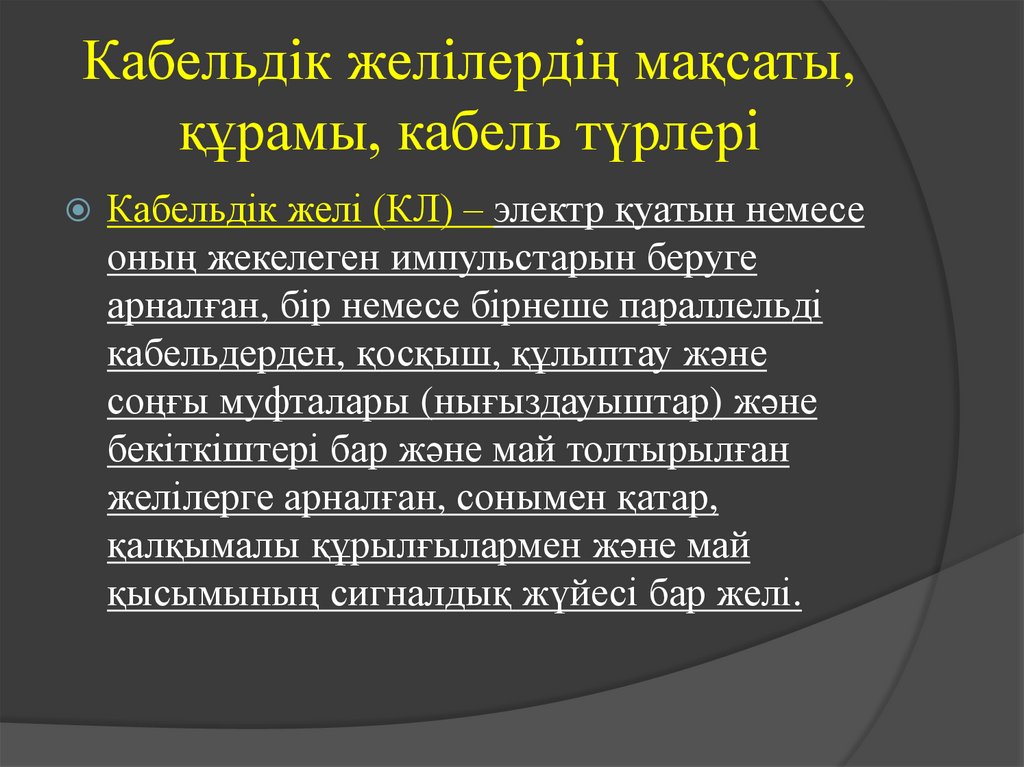 Кабельдік желілердің мақсаты, құрамы, кабель түрлері

Кабельдік желі (КЛ) – электр қуатын немесе оның жекелеген импульстарын беруге арналған, бір немесе бірнеше параллельді кабельдерден, қосқыш, құлыптау және соңғы муфталары (нығыздауыштар) және бекіткіштері бар және май толтырылған желілерге арналған, сонымен қатар, қалқымалы құрылғылармен және май қысымының сигналдық жүйесі бар желі.